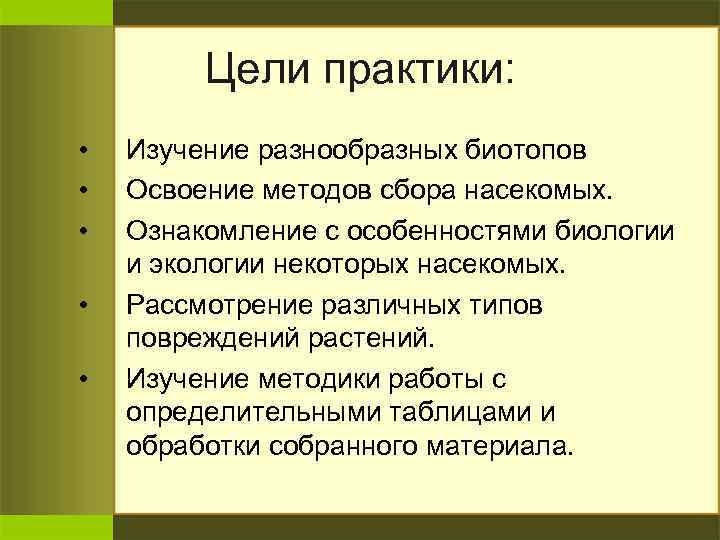 Цели практики:

• Изучение разнообразных биотопов
• Освоение методов сбора насекомых.
• Ознакомление с особенностями биологии и экологии некоторых насекомых.
• Рассмотрение различных типов повреждений растений.
• Изучение методики работы с определительными таблицами и обработки собранного материала.